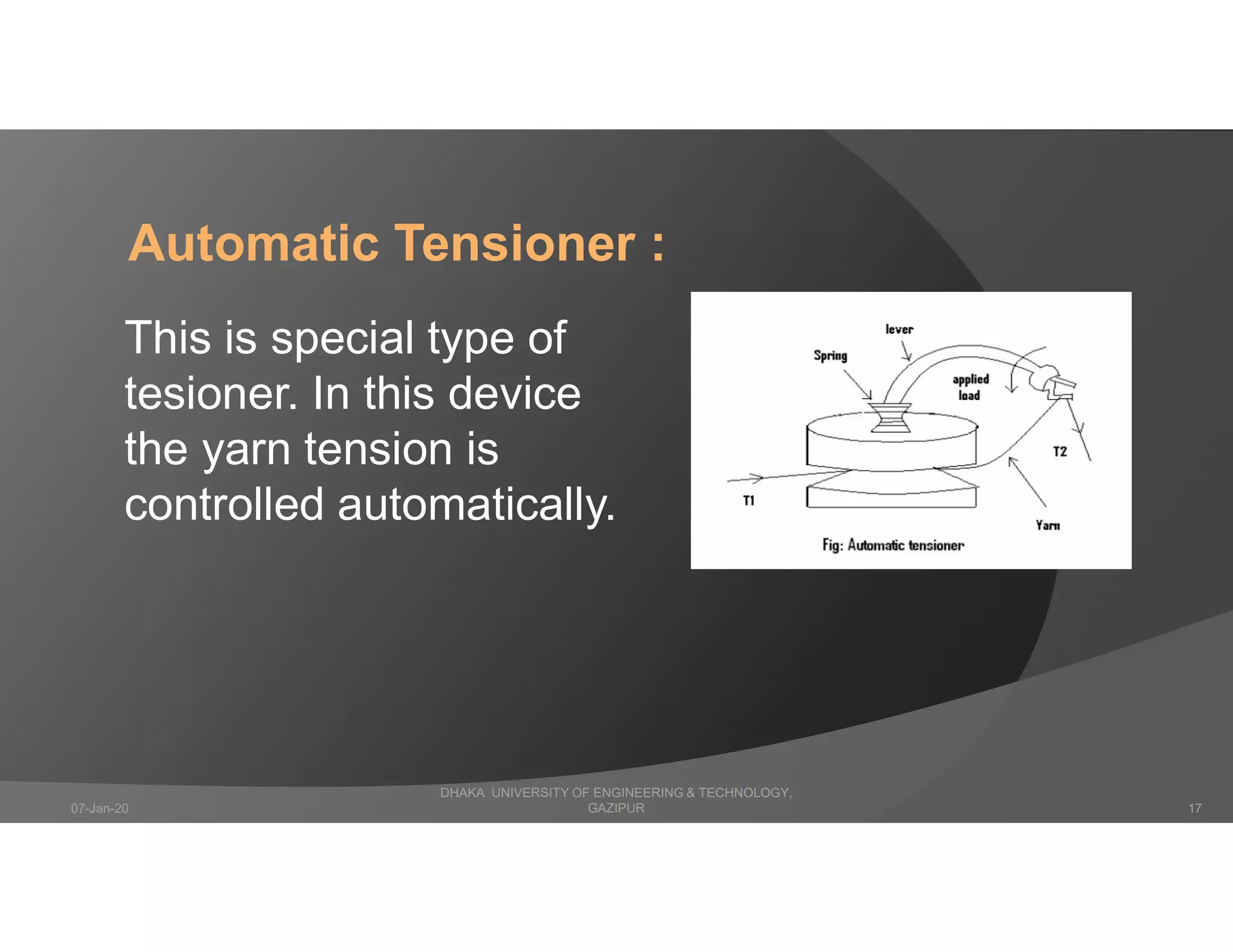 Automatic Tensioner :

This is special type of tesioner. In this device the yarn tension is controlled automatically.

lever
Spring
applied load
T2
T1
Yarn
Fig: Automatic tensioner

07-Jan-20

DHAKA UNIVERSITY OF ENGINEERING & TECHNOLOGY, GAZIPUR

17